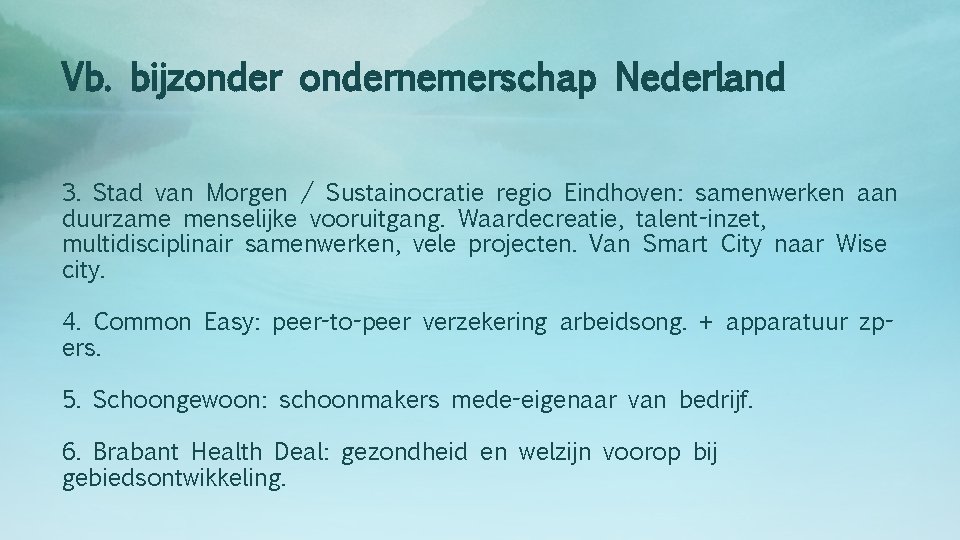 Vb. bijzonder ondernemerschap Nederland

3. Stad van Morgen / Sustainocratie regio Eindhoven: samenwerken aan duurzame menselijke vooruitgang. Waardecreatie, talent-inzet, multidisciplinair samenwerken, vele projecten. Van Smart City naar Wise city.

4. Common Easy: peer-to-peer verzekering arbeidsong. + apparatuur zp-ers.

5. Schoongewoon: schoonmakers mede-eigenaar van bedrijf.

6. Brabant Health Deal: gezondheid en welzijn voorop bij gebiedsontwikkeling.